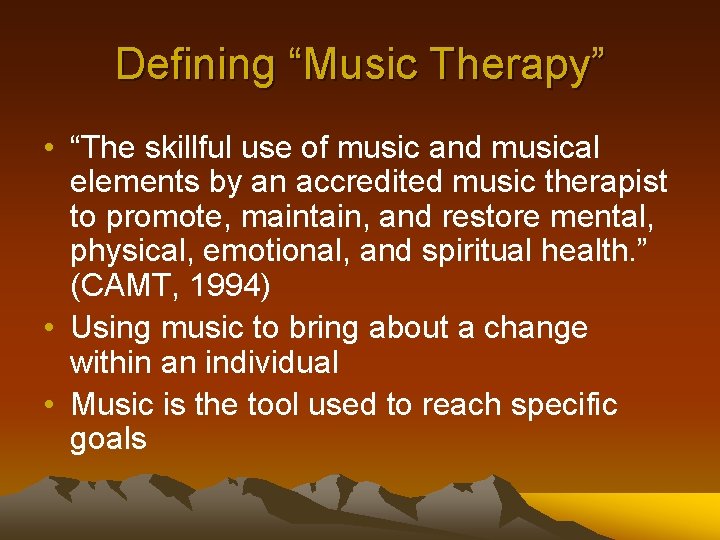 Defining “Music Therapy”

• “The skillful use of music and musical elements by an accredited music therapist to promote, maintain, and restore mental, physical, emotional, and spiritual health.” (CAMT, 1994)
• Using music to bring about a change within an individual
• Music is the tool used to reach specific goals